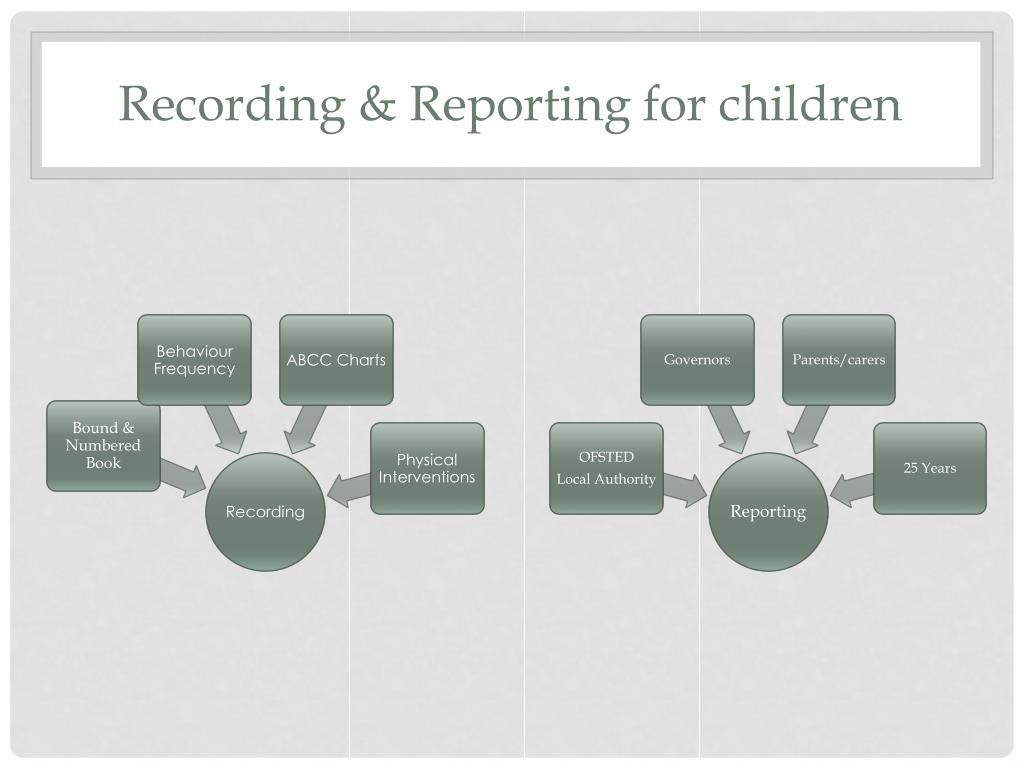 Recording & Reporting for children

Bound & Numbered Book

Behaviour Frequency

ABCC Charts

Physical Interventions

Recording

OFSTED
Local Authority

Governors

Parents/carers

25 Years

Reporting